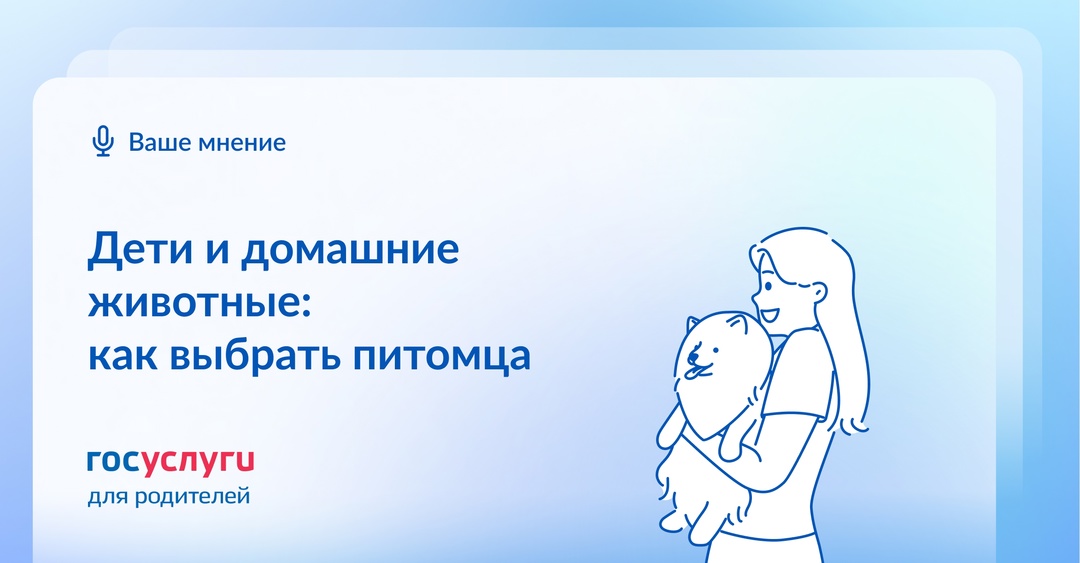 Ваше мнение

Дети и домашние животные: как выбрать питомца

госуслуги
для родителей